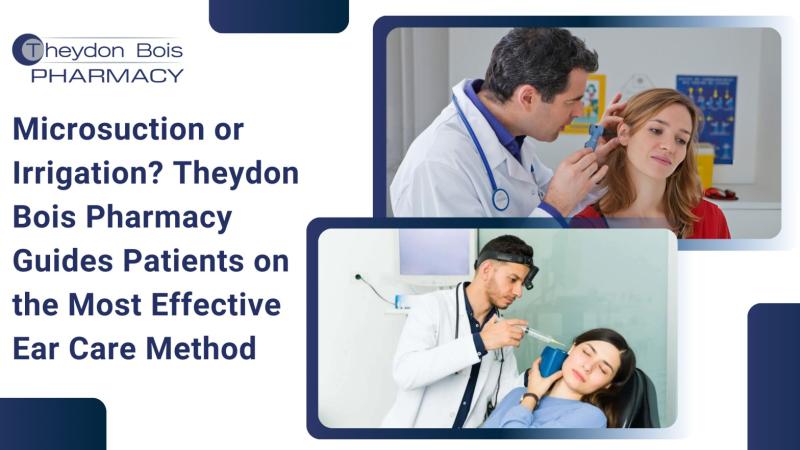 Theydon Bois
PHARMACY

Microsuction or Irrigation? Theydon Bois Pharmacy Guides Patients on the Most Effective Ear Care Method